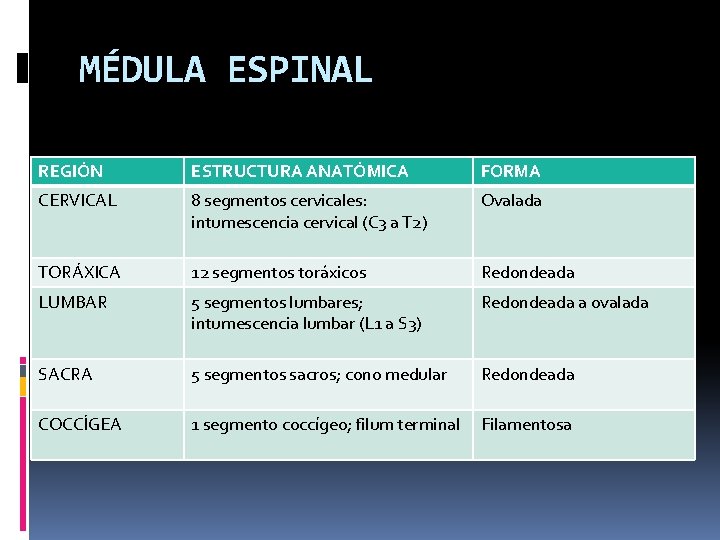 MÉDULA ESPINAL

| REGIÓN | ESTRUCTURA ANATÓMICA | FORMA |
|---|---|---|
| CERVICAL | 8 segmentos cervicales: intumescencia cervical (C3 a T2) | Ovalada |
| TORÁXICA | 12 segmentos toráxicos | Redondeada |
| LUMBAR | 5 segmentos lumbares; intumescencia lumbar (L1 a S3) | Redondeada a ovalada |
| SACRA | 5 segmentos sacros; cono medular | Redondeada |
| COCCÍGEA | 1 segmento coccígeo; filum terminal | Filamentosa |